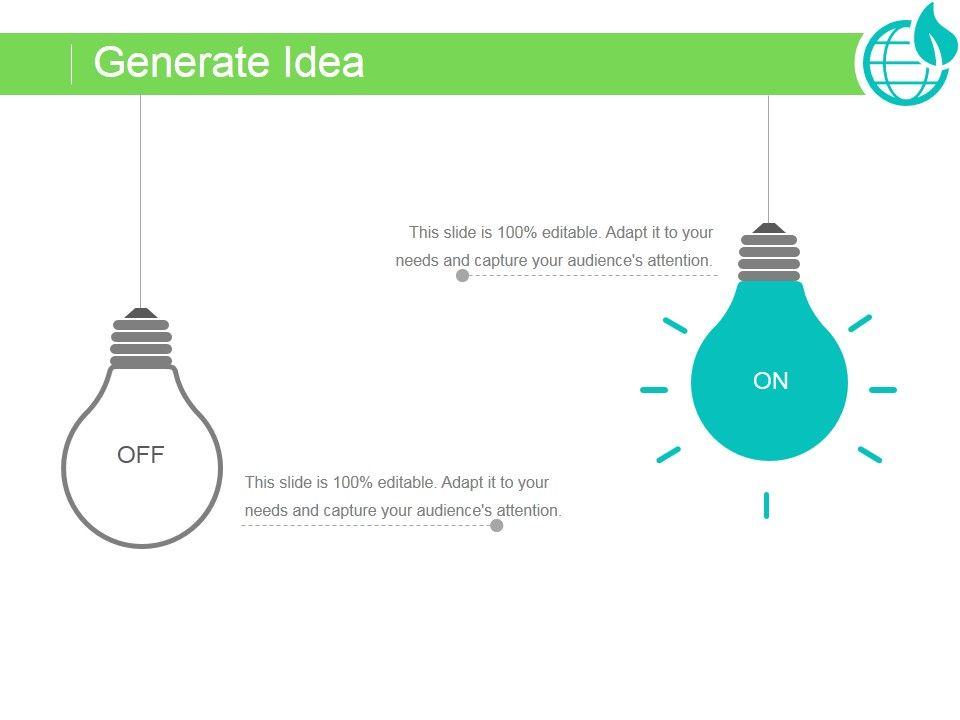 Generate Idea

This slide is 100% editable. Adapt it to your needs and capture your audience's attention.

ON

OFF

This slide is 100% editable. Adapt it to your needs and capture your audience's attention.